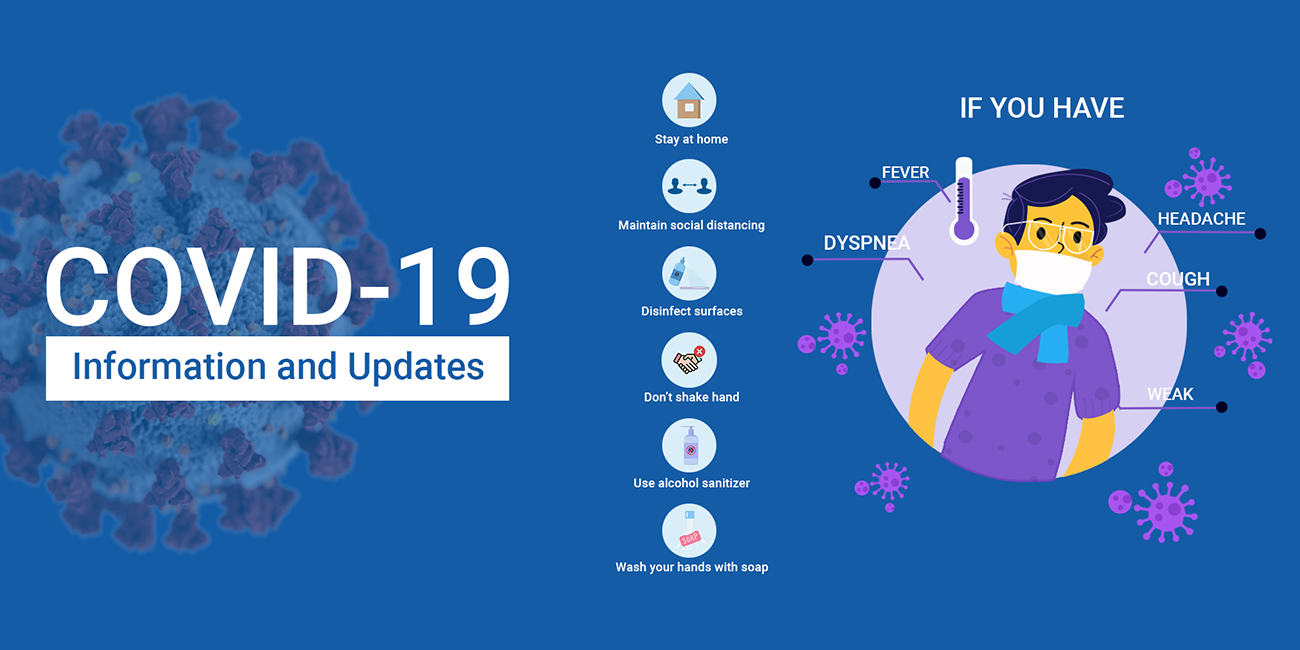 COVID-19
Information and Updates

Stay at home

Maintain social distancing

Disinfect surfaces

Don't shake hand

Use alcohol sanitizer

SOAP

Wash your hands with soap

IF YOU HAVE

FEVER

DYSPNEA

HEADACHE

COUGH

WEAK